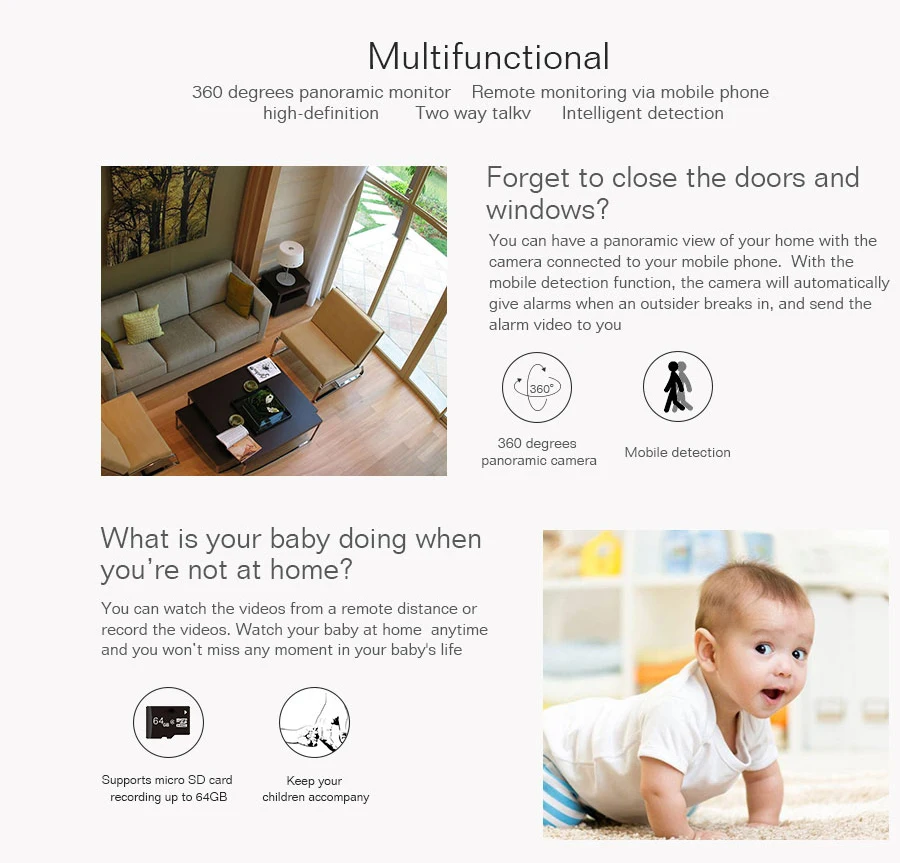 Multifunctional

360 degrees panoramic monitor  Remote monitoring via mobile phone
high-definition  Two way talkv  Intelligent detection

Forget to close the doors and windows?

You can have a panoramic view of your home with the camera connected to your mobile phone. With the mobile detection function, the camera will automatically give alarms when an outsider breaks in, and send the alarm video to you

360°

360 degrees panoramic camera

Mobile detection

What is your baby doing when you're not at home?

You can watch the videos from a remote distance or record the videos. Watch your baby at home anytime and you won't miss any moment in your baby's life

64GB

Supports micro SD card recording up to 64GB

Keep your children accompany